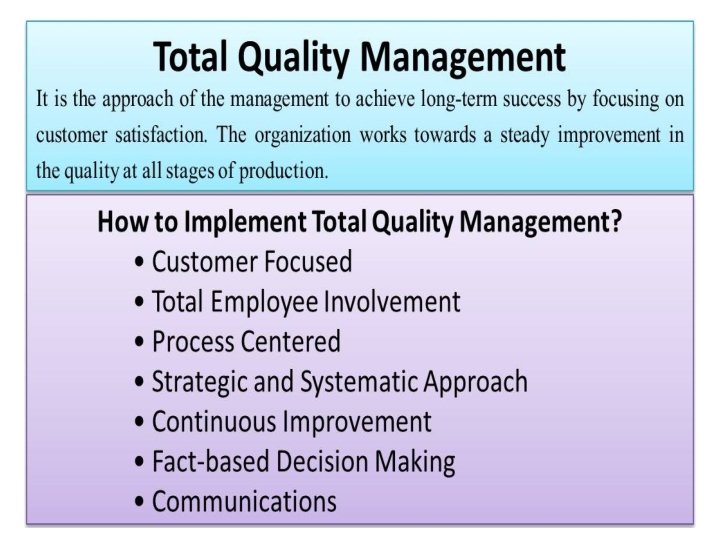 Total Quality Management

It is the approach of the management to achieve long-term success by focusing on customer satisfaction. The organization works towards a steady improvement in the quality at all stages of production.

How to Implement Total Quality Management?

• Customer Focused
• Total Employee Involvement
• Process Centered
• Strategic and Systematic Approach
• Continuous Improvement
• Fact-based Decision Making
• Communications